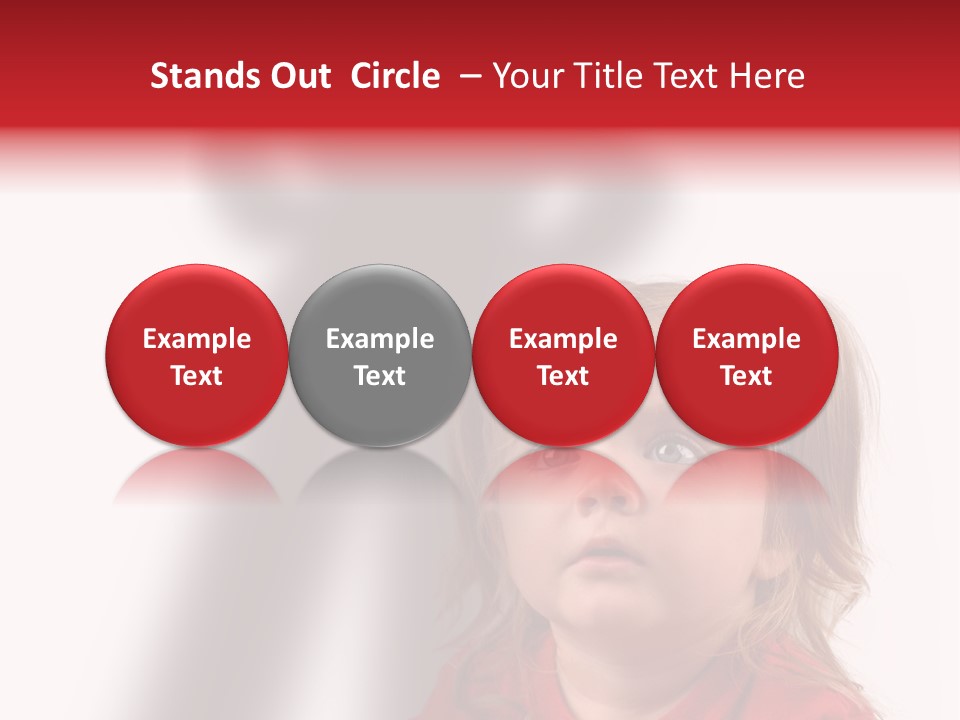 Stands Out Circle – Your Title Text Here

Example Text

Example Text

Example Text

Example Text